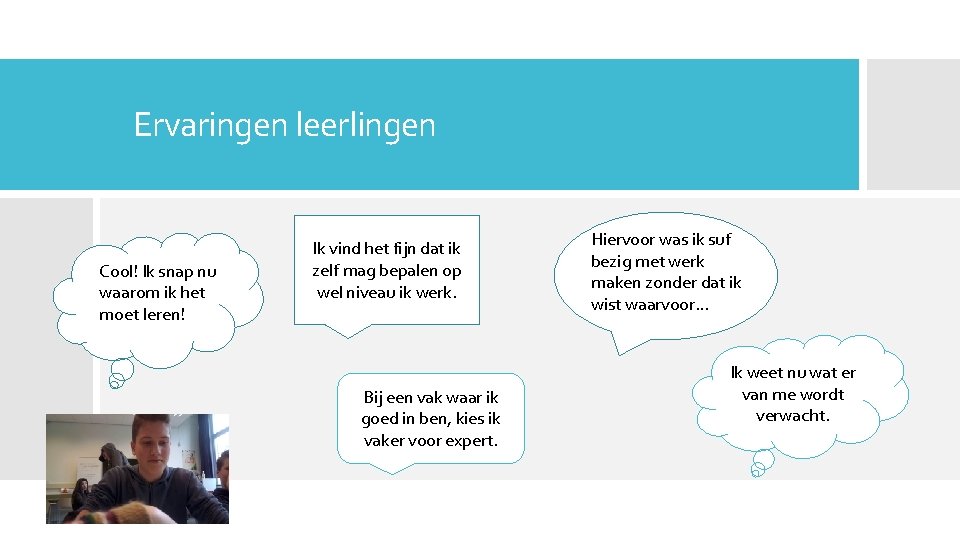 Ervaringen leerlingen

Cool! Ik snap nu waarom ik het moet leren!

Ik vind het fijn dat ik zelf mag bepalen op wel niveau ik werk.

Hiervoor was ik suf bezig met werk maken zonder dat ik wist waarvoor…

Bij een vak waar ik goed in ben, kies ik vaker voor expert.

Ik weet nu wat er van me wordt verwacht.